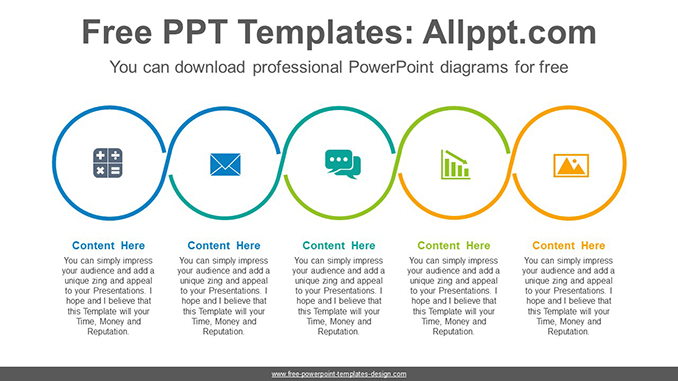 Free PPT Templates: Allppt.com

You can download professional PowerPoint diagrams for free

Content Here

You can simply impress your audience and add a unique zing and appeal to your Presentations. I hope and I believe that this Template will your Time, Money and Reputation.

Content Here

You can simply impress your audience and add a unique zing and appeal to your Presentations. I hope and I believe that this Template will your Time, Money and Reputation.

Content Here

You can simply impress your audience and add a unique zing and appeal to your Presentations. I hope and I believe that this Template will your Time, Money and Reputation.

Content Here

You can simply impress your audience and add a unique zing and appeal to your Presentations. I hope and I believe that this Template will your Time, Money and Reputation.

Content Here

You can simply impress your audience and add a unique zing and appeal to your Presentations. I hope and I believe that this Template will your Time, Money and Reputation.

www.free-powerpoint-templates-design.com